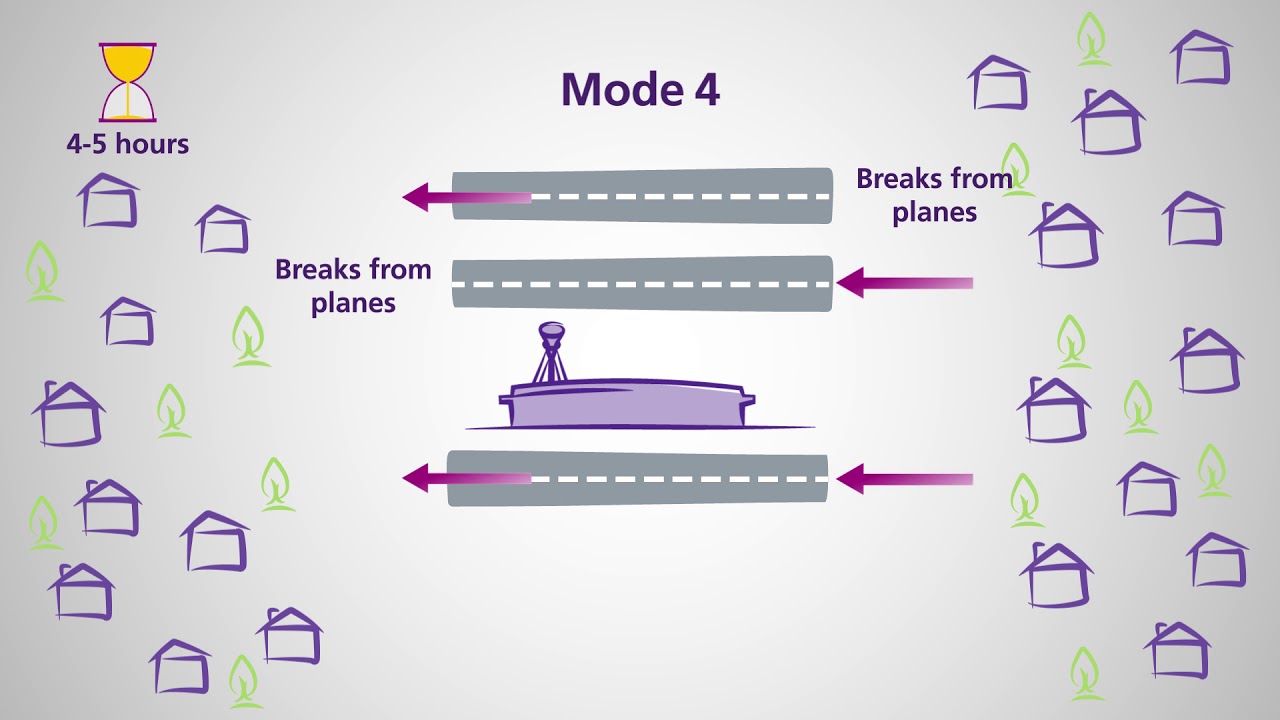 4-5 hours

Mode 4

Breaks from planes

Breaks from planes